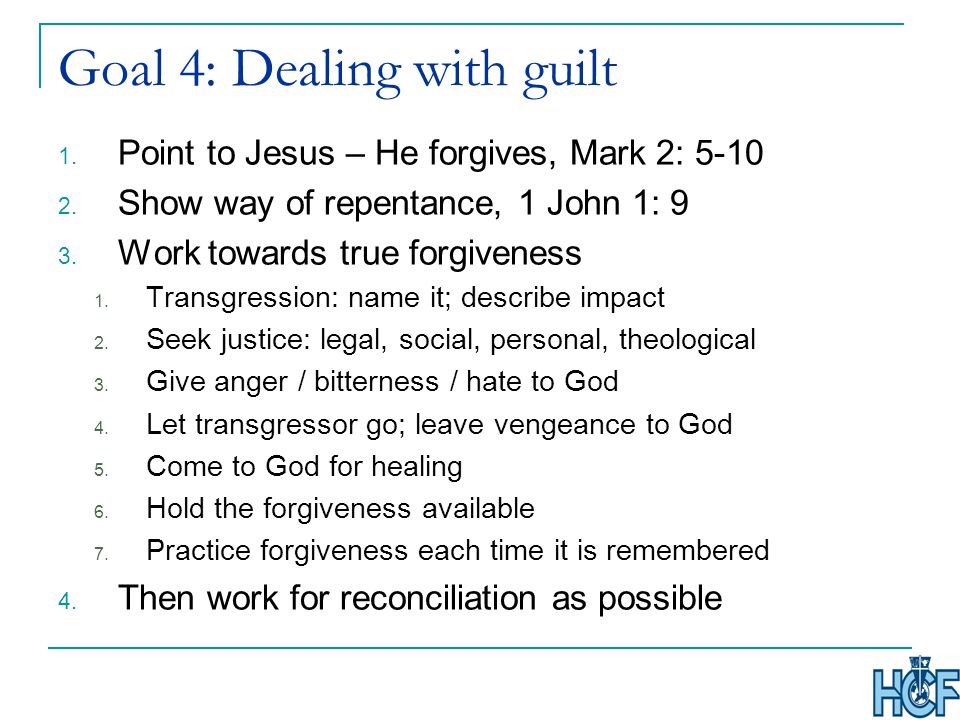 Goal 4: Dealing with guilt

1. Point to Jesus – He forgives, Mark 2: 5-10
2. Show way of repentance, 1 John 1: 9
3. Work towards true forgiveness
   1. Transgression: name it; describe impact
   2. Seek justice: legal, social, personal, theological
   3. Give anger / bitterness / hate to God
   4. Let transgressor go; leave vengeance to God
   5. Come to God for healing
   6. Hold the forgiveness available
   7. Practice forgiveness each time it is remembered
4. Then work for reconciliation as possible

HCF